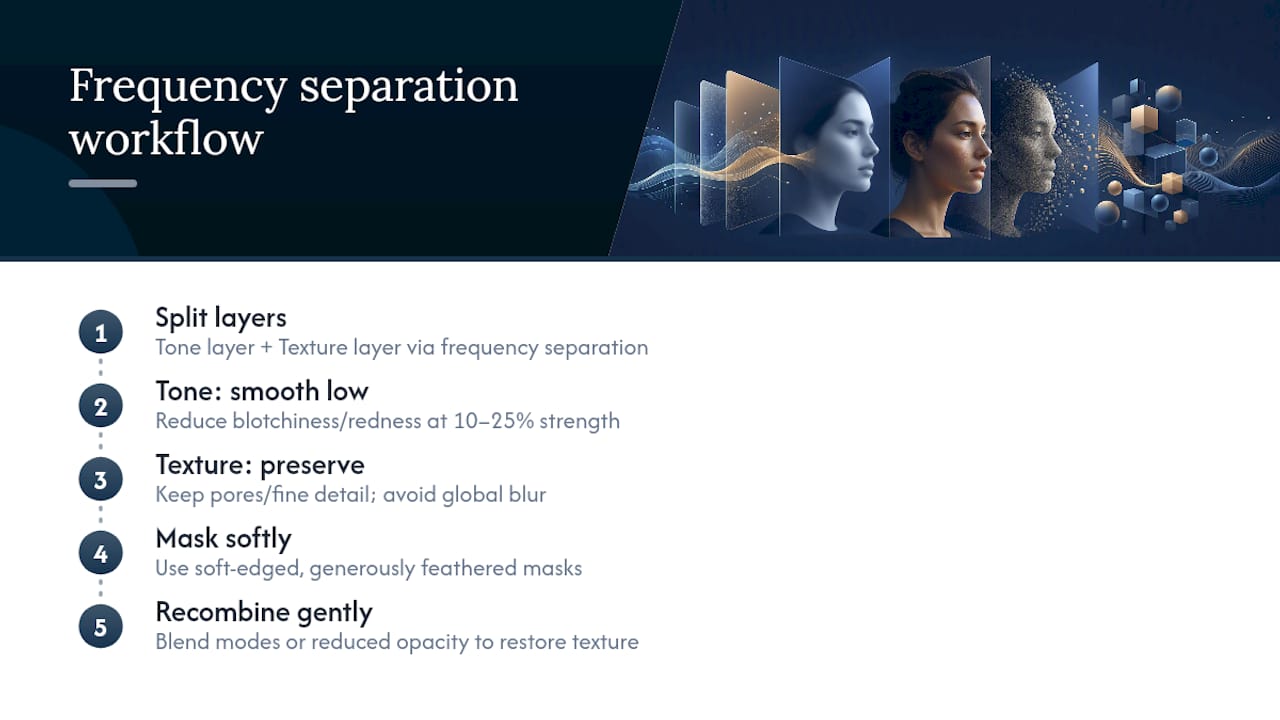 Frequency separation workflow

1
Split layers
Tone layer + Texture layer via frequency separation

2
Tone: smooth low
Reduce blotchiness/redness at 10–25% strength

3
Texture: preserve
Keep pores/fine detail; avoid global blur

4
Mask softly
Use soft-edged, generously feathered masks

5
Recombine gently
Blend modes or reduced opacity to restore texture